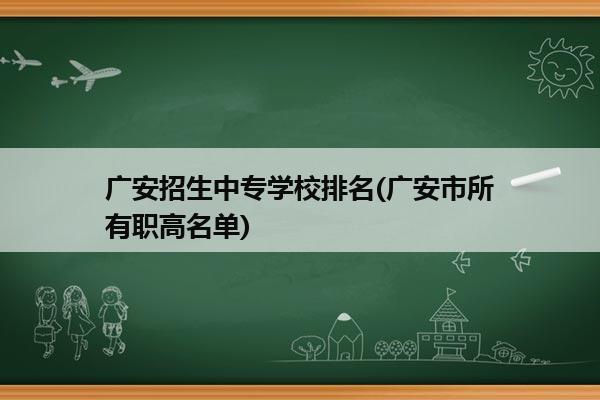 广安招生中专学校排名(广安市所有职高名单)